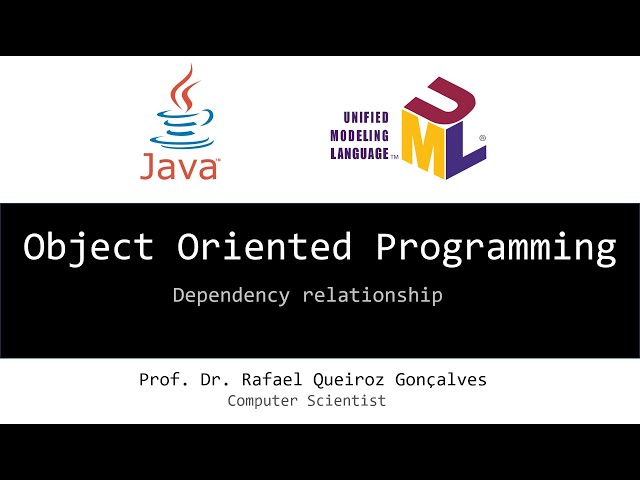 Java™

UNIFIED MODELING LANGUAGE™

UML®

Object Oriented Programming

Dependency relationship

Prof. Dr. Rafael Queiroz Gonçalves
Computer Scientist